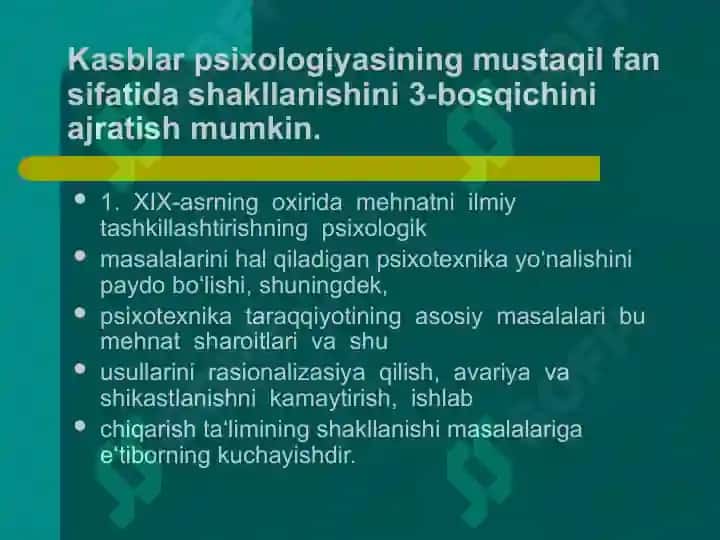 Kasblar psixologiyasining mustaqil fan sifatida shakllanishini 3-bosqichini ajratish mumkin.

- 1. XIX-asrning oxirida mehnatni ilmiy tashkillashtirishning psixologik
- masalalarini hal qiladigan psixotexnika yo'nalishini paydo bo'lishi, shuningdek,
- psixotexnika taraqqiyotining asosiy masalalari bu mehnat sharoitlari va shu
- usullarini rasionalizasiya qilish, avariya va shikastlanishni kamaytirish, ishlab
- chiqarish ta'limining shakllanishi masalalariga e'tiborning kuchayishdir.